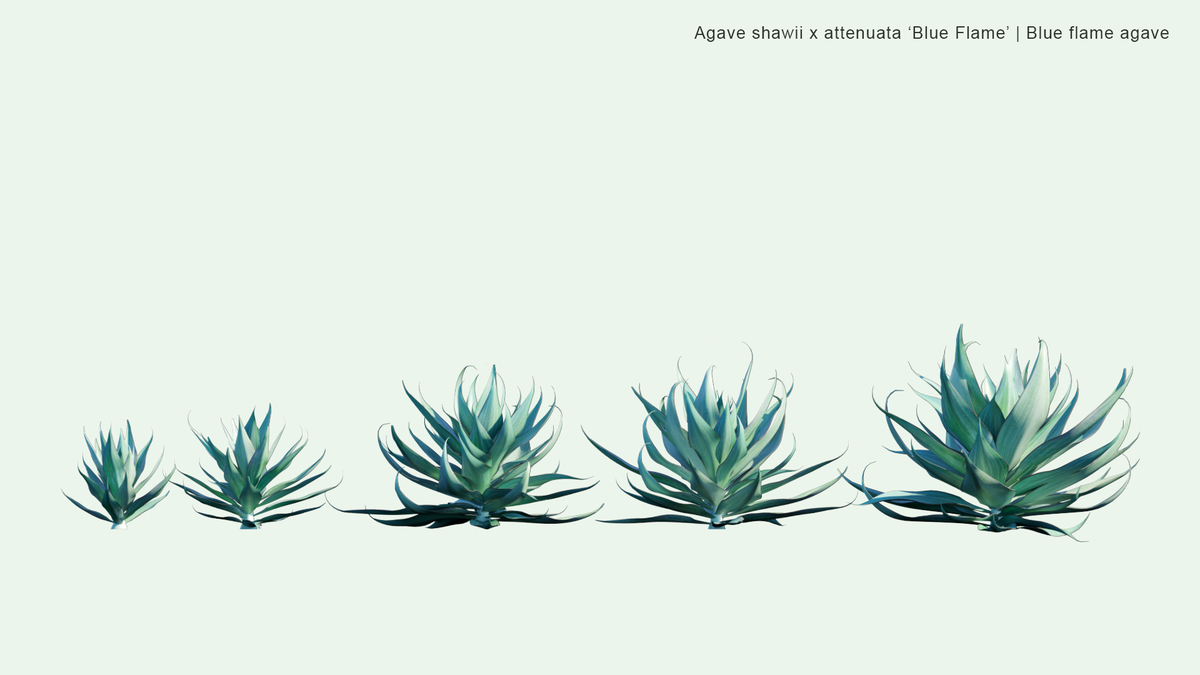 Agave shawii x attenuata ‘Blue Flame’ | Blue flame agave